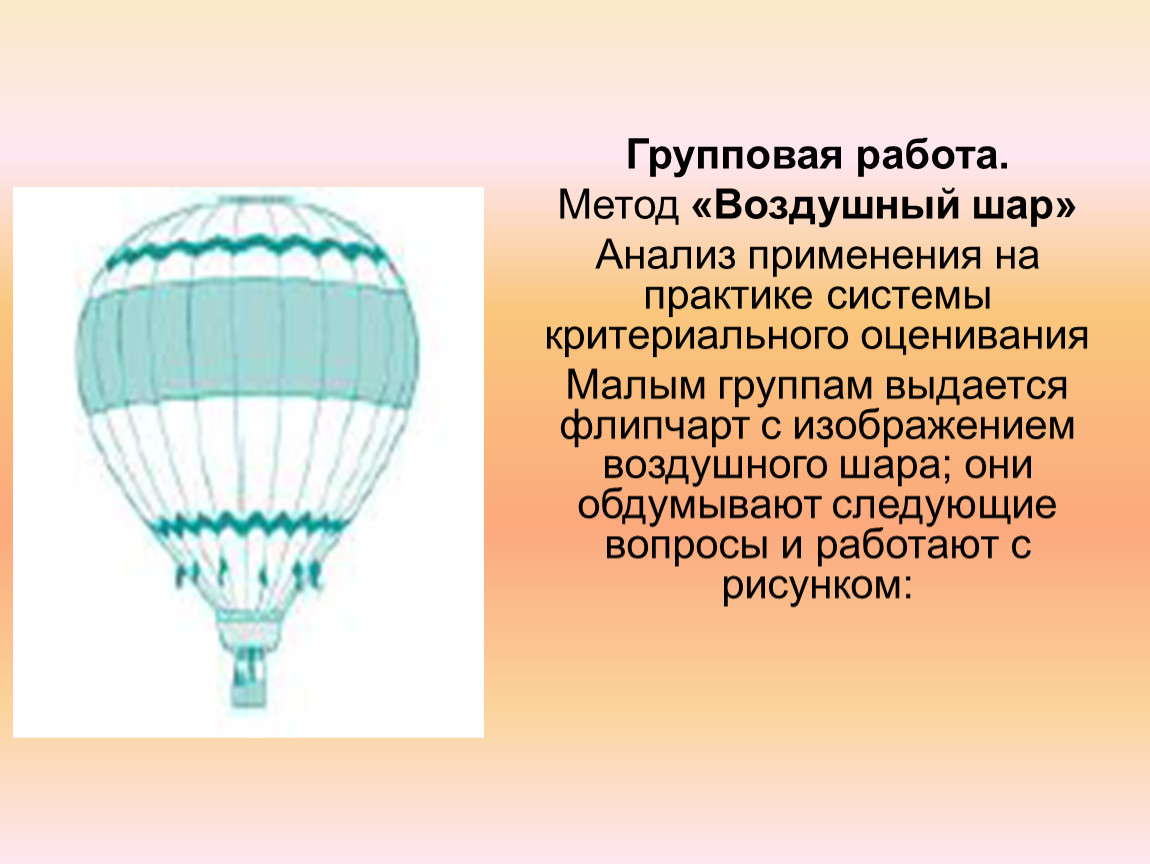 Групповая работа.
Метод «Воздушный шар»
Анализ применения на практике системы критериального оценивания
Малым группам выдается флипчарт с изображением воздушного шара; они обдумывают следующие вопросы и работают с рисунком: